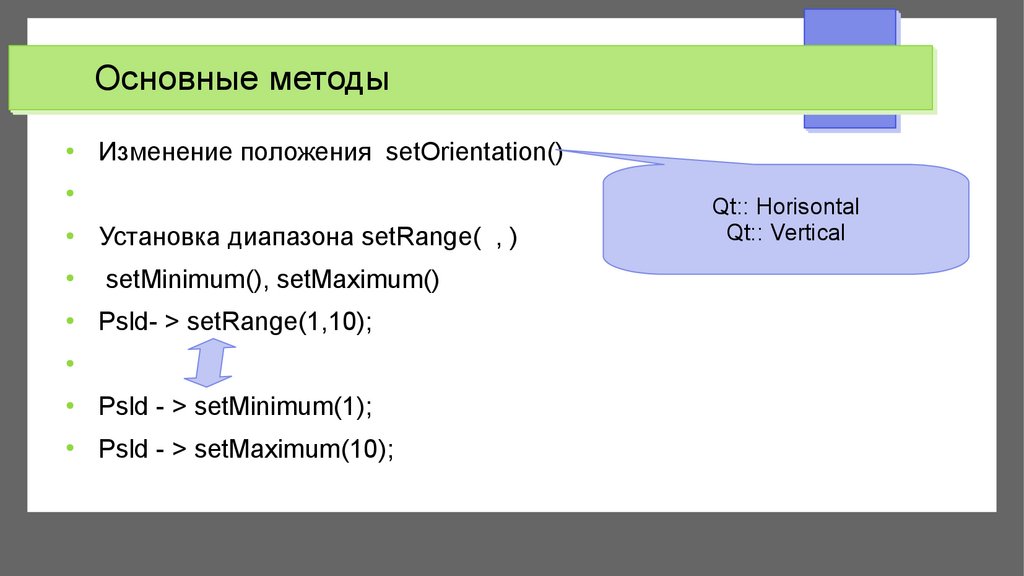 Основные методы

• Изменение положения setOrientation()
•
• Установка диапазона setRange( , )
• setMinimum(), setMaximum()
• Psld- > setRange(1,10);
•
• Psld - > setMinimum(1);
• Psld - > setMaximum(10);

Qt:: Horisontal
Qt:: Vertical